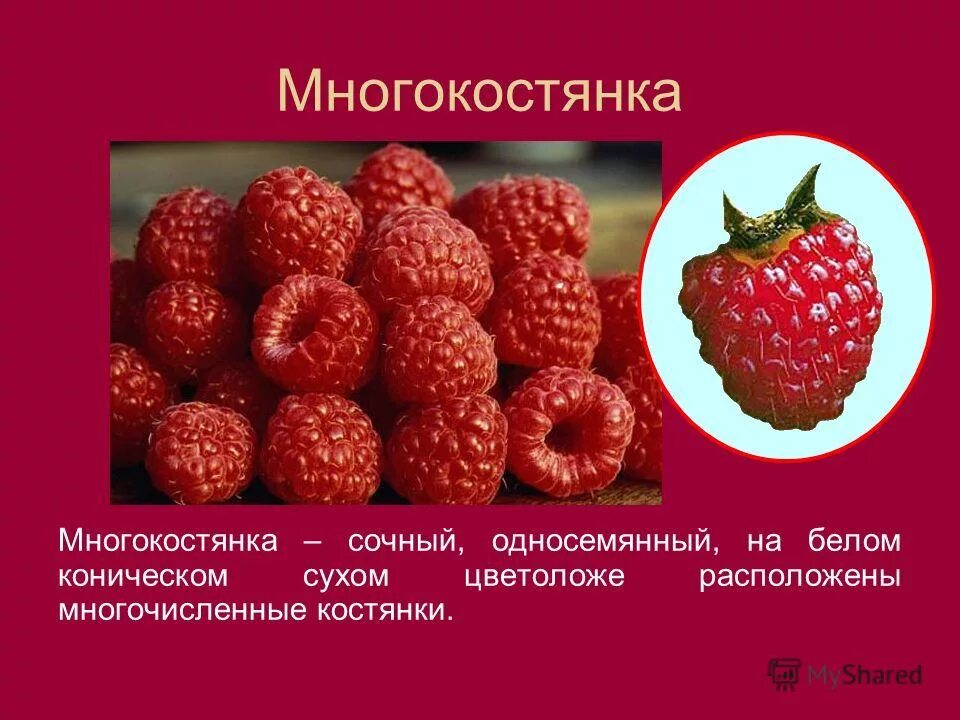 Многокостянка

Многокостянка – сочный, односемянный, на белом коническом сухом цветоложе расположены многочисленные костянки.

MyShared